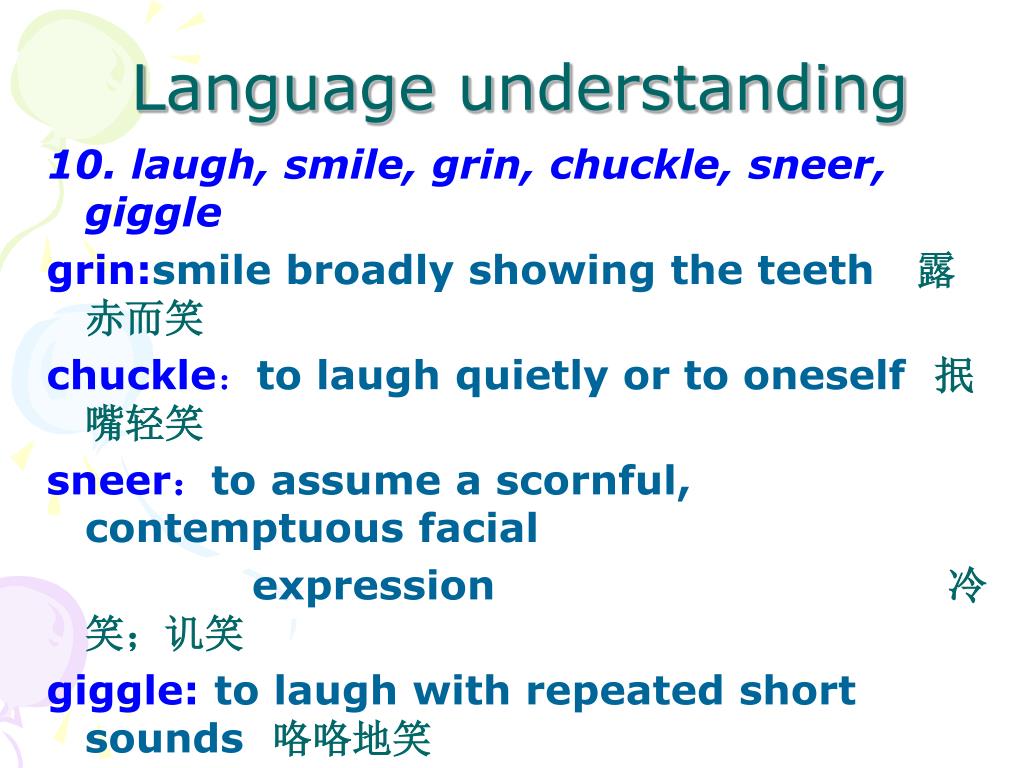 Language understanding

10. laugh, smile, grin, chuckle, sneer, giggle

grin:smile broadly showing the teeth 露赤而笑

chuckle：to laugh quietly or to oneself 抿嘴轻笑

sneer：to assume a scornful, contemptuous facial expression 冷笑；讥笑

giggle: to laugh with repeated short sounds 咯咯地笑